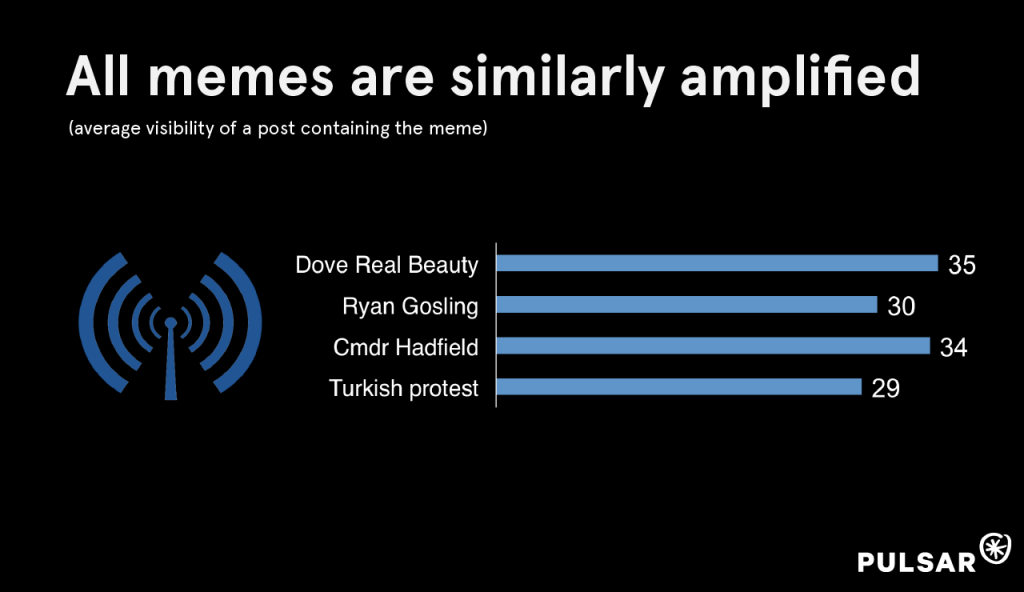 All memes are similarly amplified

(average visibility of a post containing the meme)

Dove Real Beauty 35
Ryan Gosling 30
Cmdr Hadfield 34
Turkish protest 29

PULSAR